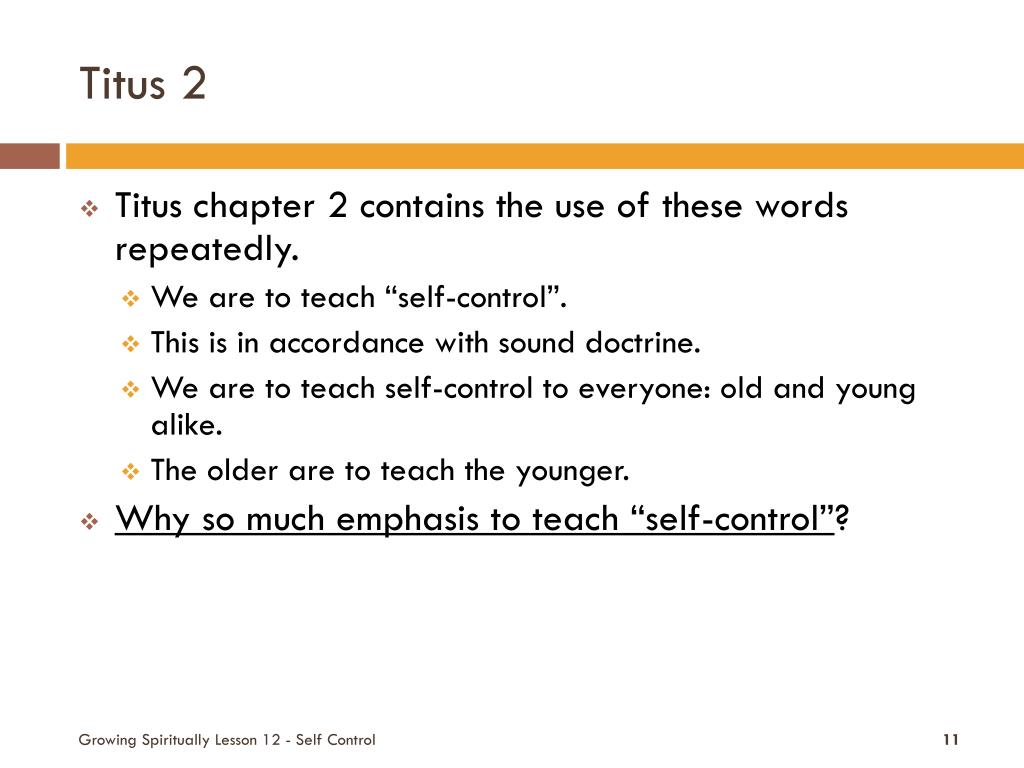 Titus 2

Titus chapter 2 contains the use of these words repeatedly.

We are to teach “self-control”.

This is in accordance with sound doctrine.

We are to teach self-control to everyone: old and young alike.

The older are to teach the younger.

Why so much emphasis to teach “self-control”?

Growing Spiritually Lesson 12 - Self Control

11